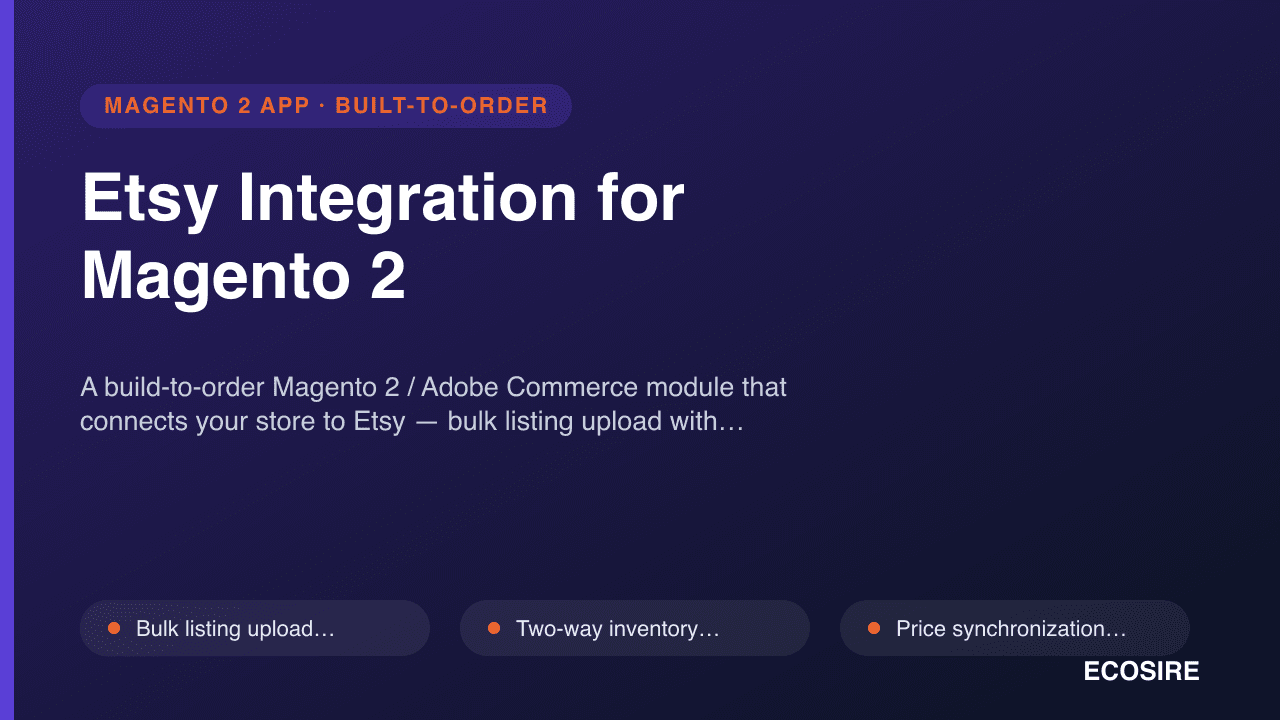 MAGENTO 2 APP · BUILT-TO-ORDER

Etsy Integration for Magento 2

A build-to-order Magento 2 / Adobe Commerce module that connects your store to Etsy — bulk listing upload with…

• Bulk listing upload…

• Two-way inventory…

• Price synchronization…

ECOSIRE